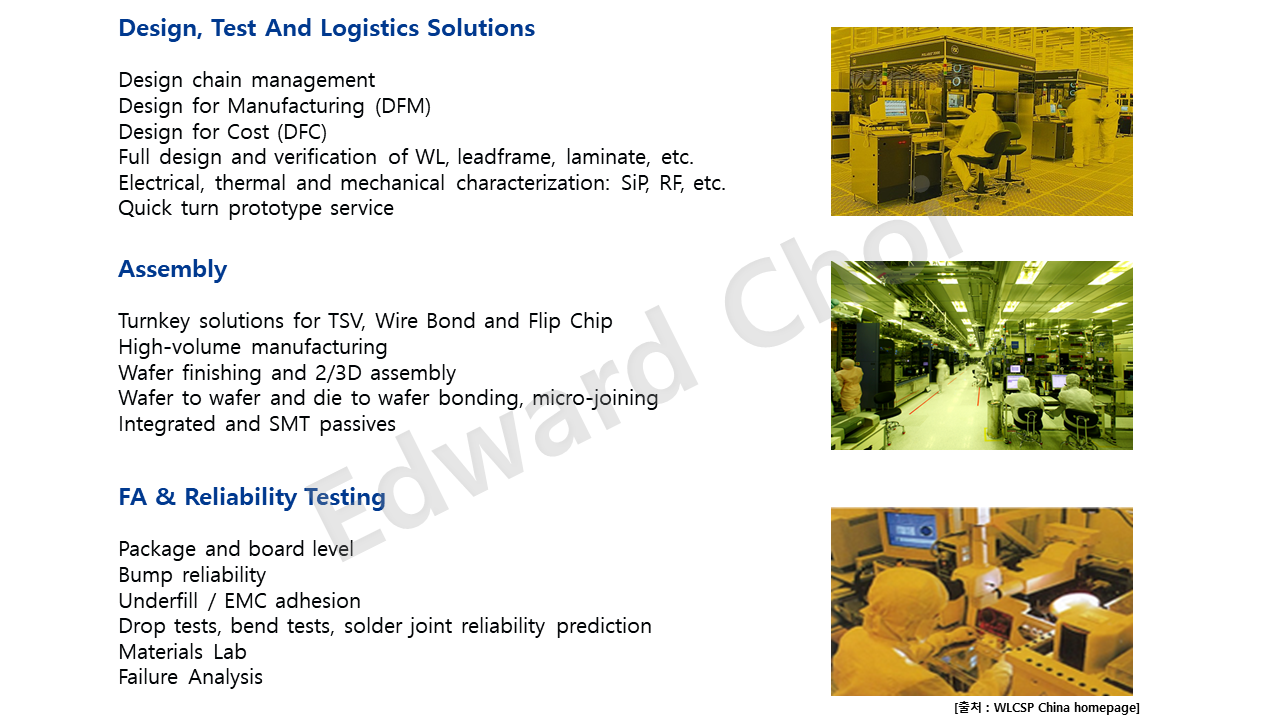 Design, Test And Logistics Solutions

Design chain management
Design for Manufacturing (DFM)
Design for Cost (DFC)
Full design and verification of WL, leadframe, laminate, etc.
Electrical, thermal and mechanical characterization: SiP, RF, etc.
Quick turn prototype service

Assembly

Turnkey solutions for TSV, Wire Bond and Flip Chip
High-volume manufacturing
Wafer finishing and 2/3D assembly
Wafer to wafer and die to wafer bonding, micro-joining
Integrated and SMT passives

FA & Reliability Testing

Package and board level
Bump reliability
Underfill / EMC adhesion
Drop tests, bend tests, solder joint reliability prediction
Materials Lab
Failure Analysis

Edward Choi

[출처 : WLCSP China homepage]